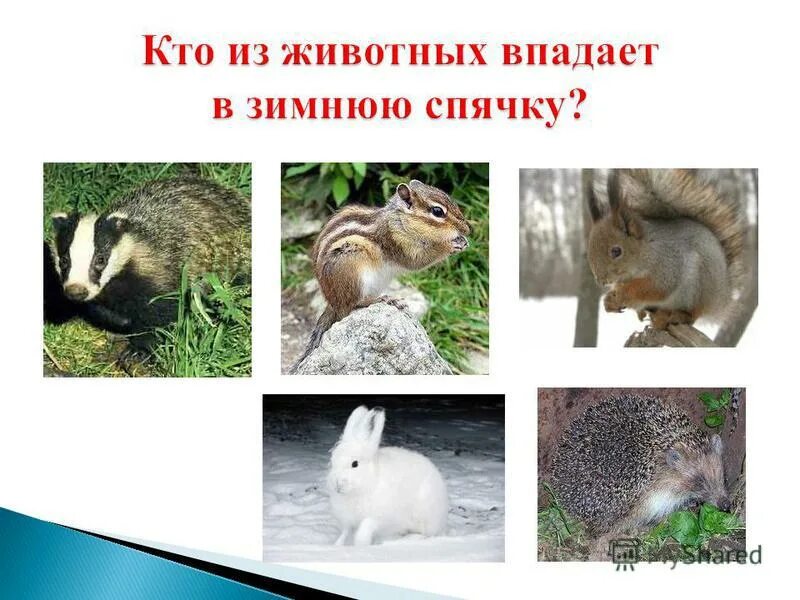 Кто из животных впадает в зимнюю спячку?

MyShared